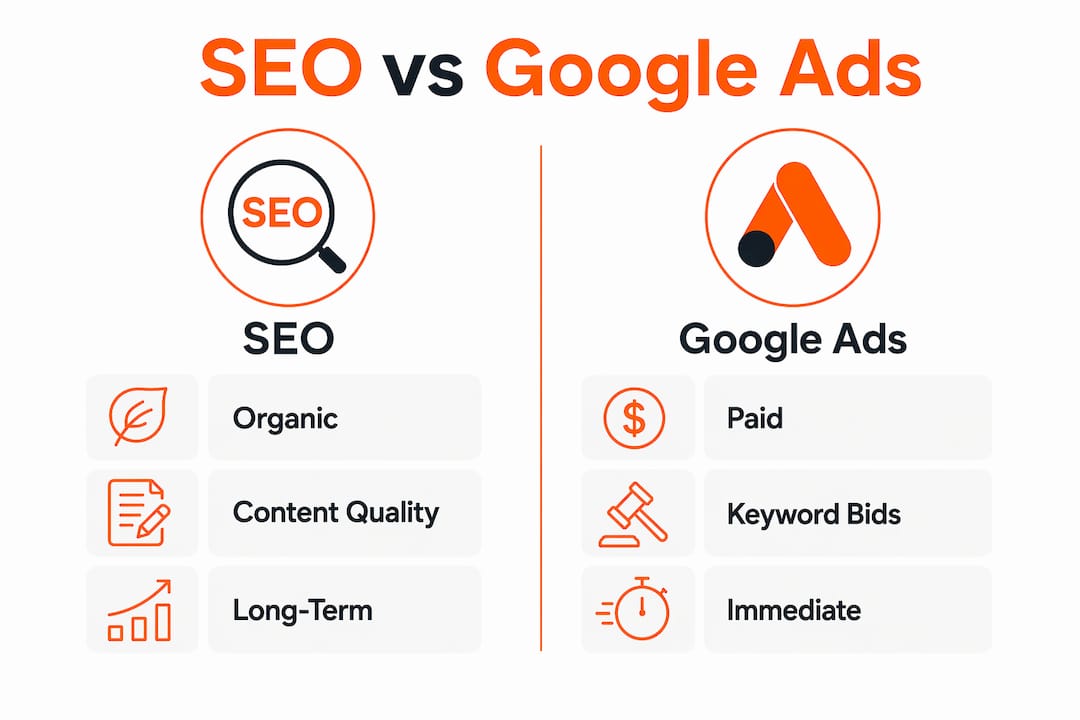 SEO vs Google Ads

SEO

SEO

Organic

Content Quality

Long-Term

Google Ads

$

Paid

Keyword Bids

Immediate